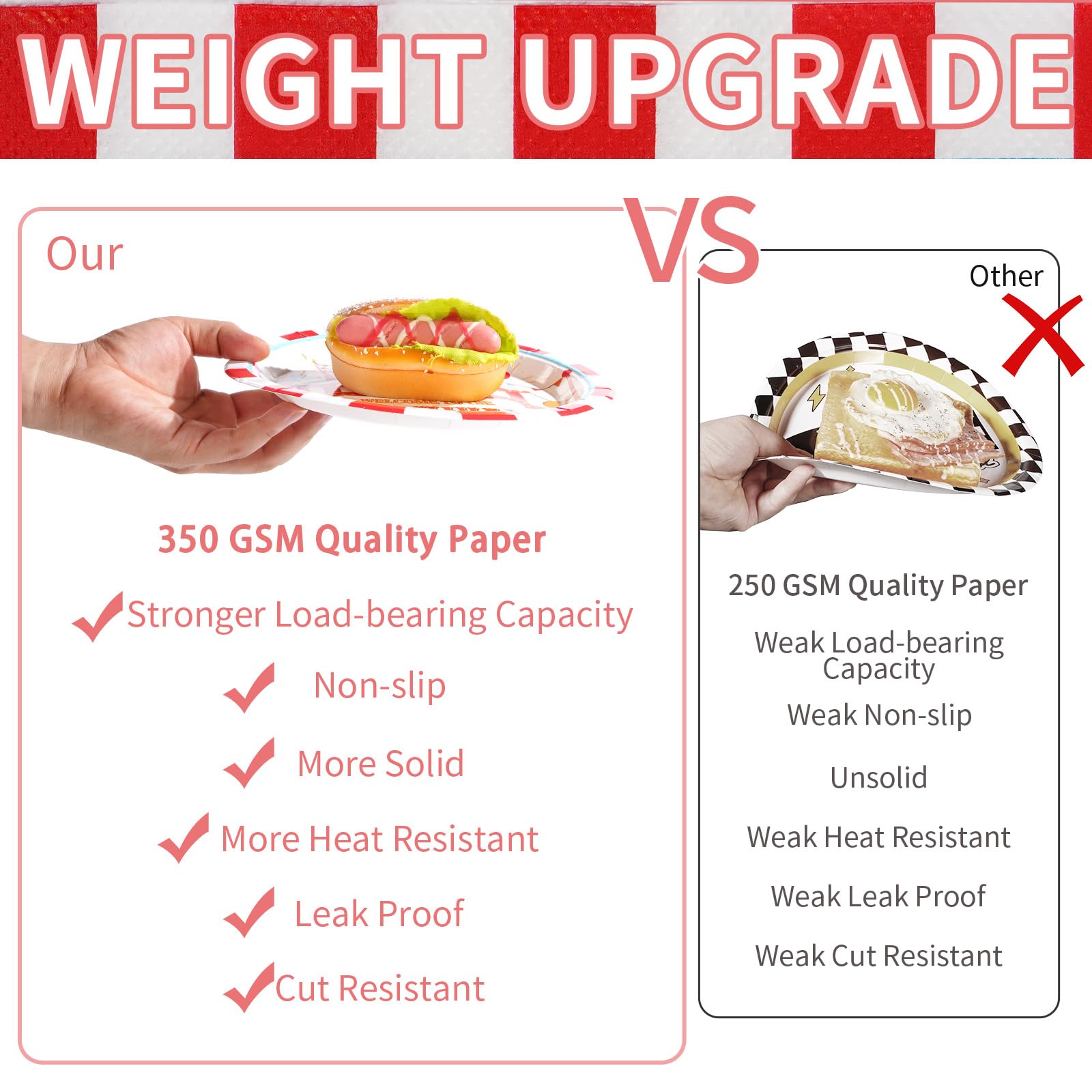 WEIGHT UPGRADE

VS

Our

350 GSM Quality Paper

Stronger Load-bearing Capacity

Non-slip

More Solid

More Heat Resistant

Leak Proof

Cut Resistant

Other

250 GSM Quality Paper

Weak Load-bearing Capacity

Weak Non-slip

Unsolid

Weak Heat Resistant

Weak Leak Proof

Weak Cut Resistant